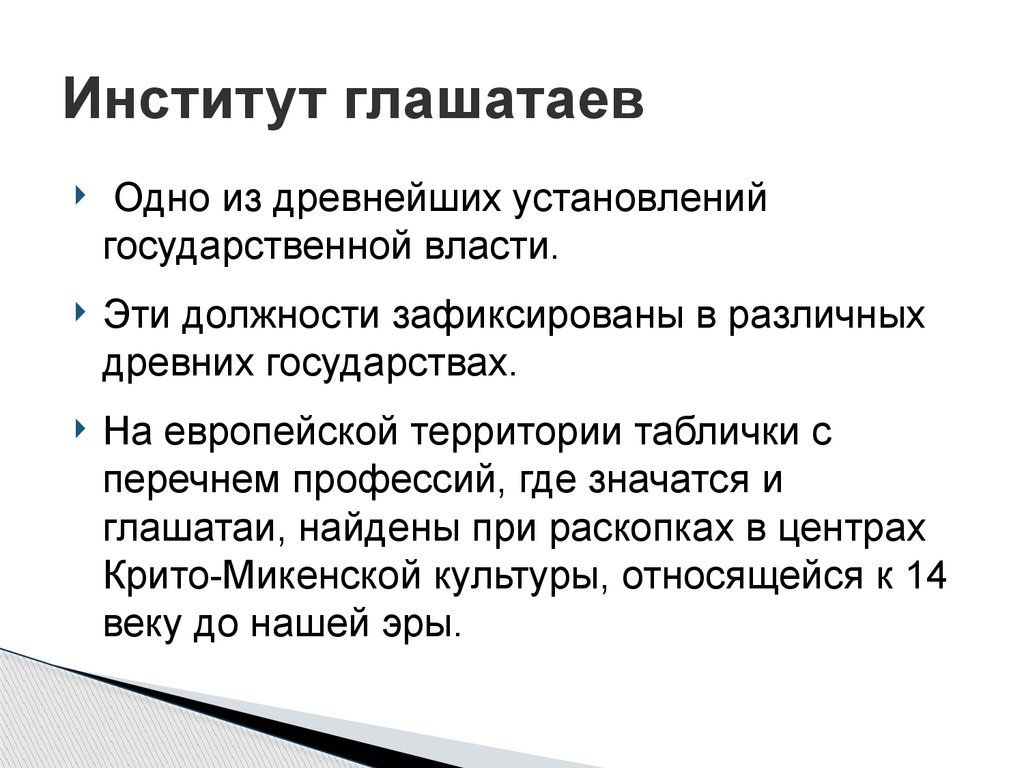 Институт глашатаев

Одно из древнейших установлений государственной власти.

Эти должности зафиксированы в различных древних государствах.

На европейской территории таблички с перечнем профессий, где значатся и глашатаи, найдены при раскопках в центрах Крито-Микенской культуры, относящейся к 14 веку до нашей эры.